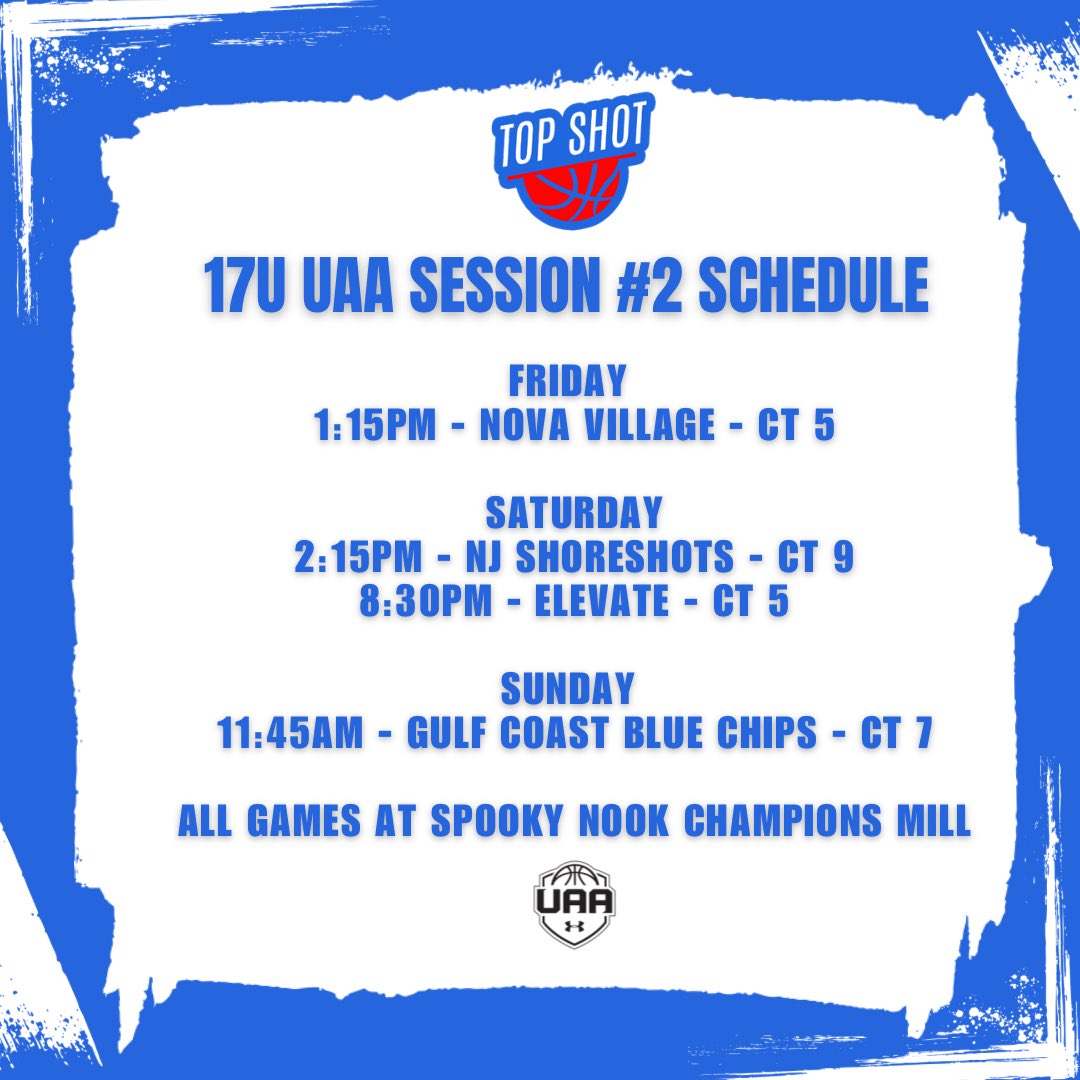 TOP SHOT

17U UAA SESSION #2 SCHEDULE

FRIDAY
1:15PM - NOVA VILLAGE - CT 5

SATURDAY
2:15PM - NJ SHORESHOTS - CT 9
8:30PM - ELEVATE - CT 5

SUNDAY
11:45AM - GULF COAST BLUE CHIPS - CT 7

ALL GAMES AT SPOOKY NOOK CHAMPIONS MILL

UAA